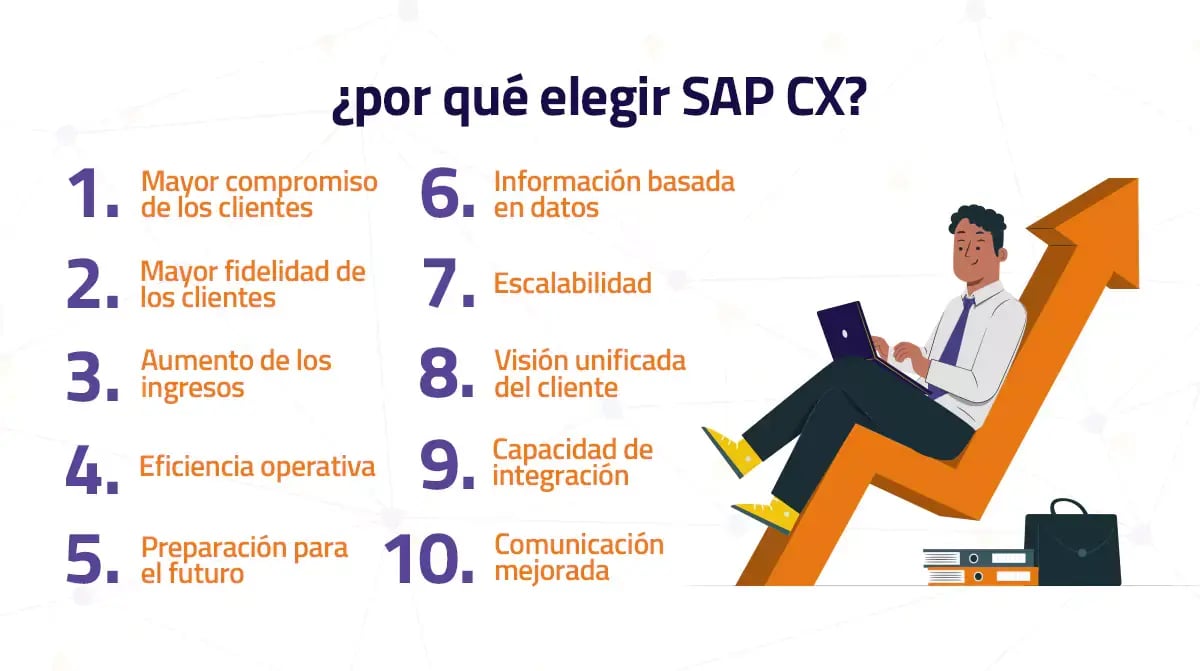 ¿por qué elegir SAP CX?

1. Mayor compromiso de los clientes

2. Mayor fidelidad de los clientes

3. Aumento de los ingresos

4. Eficiencia operativa

5. Preparación para el futuro

6. Información basada en datos

7. Escalabilidad

8. Visión unificada del cliente

9. Capacidad de integración

10. Comunicación mejorada